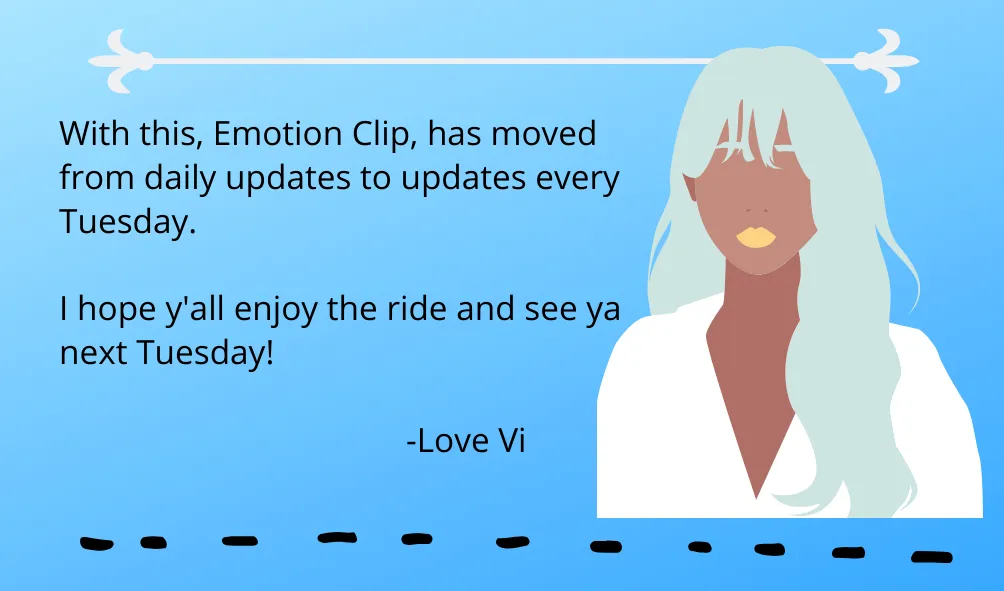 With this, Emotion Clip, has moved from daily updates to updates every Tuesday.

I hope y'all enjoy the ride and see ya next Tuesday!

-Love Vi